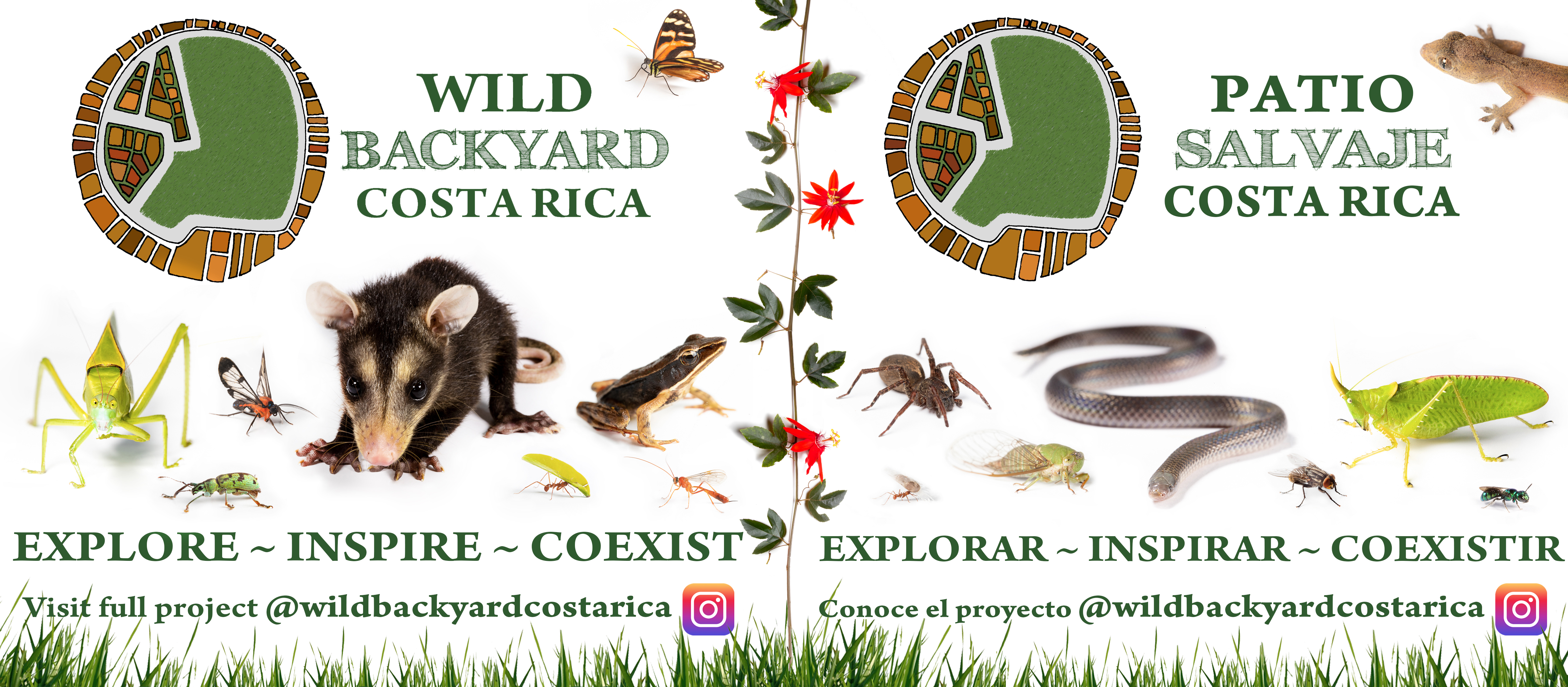 WILD
BACKYARD
COSTA RICA

EXPLORE ~ INSPIRE ~ COEXIST

Visit full project @wildbackyardcostarica

PATIO
SALVAJE
COSTA RICA

EXPLORAR ~ INSPIRAR ~ COEXISTIR

Conoce el proyecto @wildbackyardcostarica